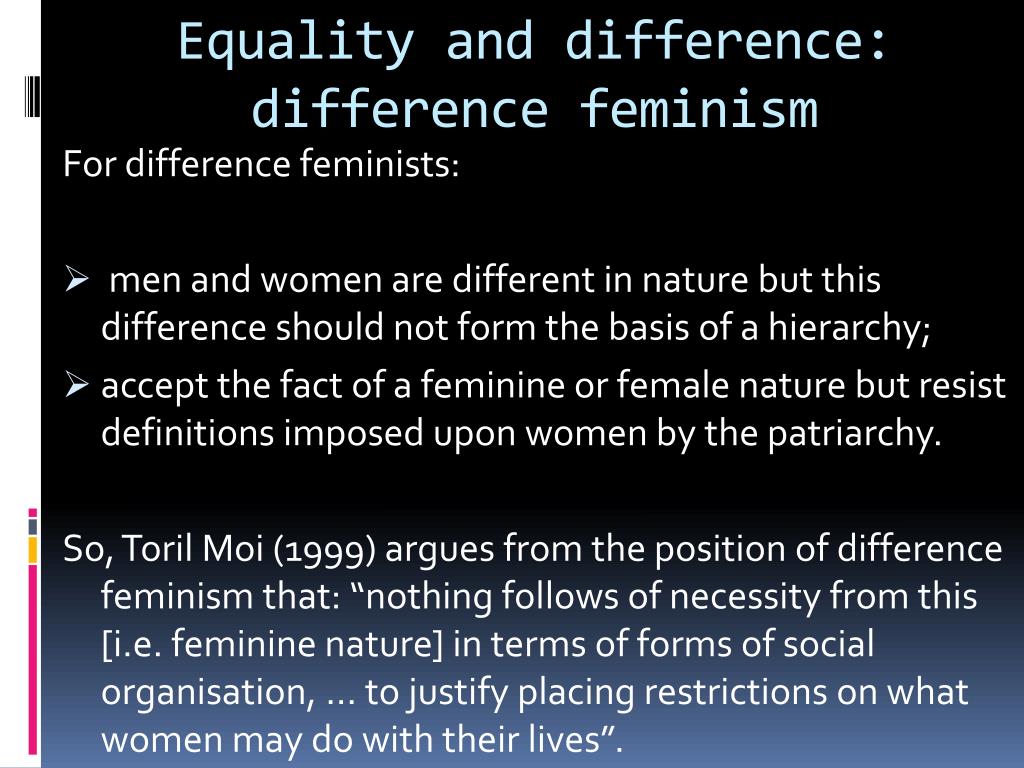 Equality and difference: difference feminism

For difference feminists:

➢ men and women are different in nature but this difference should not form the basis of a hierarchy;

➢ accept the fact of a feminine or female nature but resist definitions imposed upon women by the patriarchy.

So, Toril Moi (1999) argues from the position of difference feminism that: “nothing follows of necessity from this [i.e. feminine nature] in terms of forms of social organisation, … to justify placing restrictions on what women may do with their lives”.